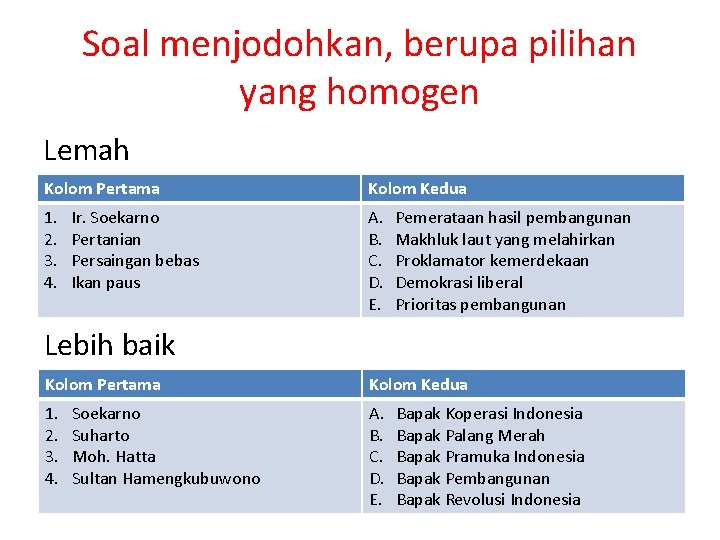 Soal menjodohkan, berupa pilihan yang homogen

Lemah

| Kolom Pertama | Kolom Kedua |
|---|---|
| 1. Ir. Soekarno<br>2. Pertanian<br>3. Persaingan bebas<br>4. Ikan paus | A. Pemerataan hasil pembangunan<br>B. Makhluk laut yang melahirkan<br>C. Proklamator kemerdekaan<br>D. Demokrasi liberal<br>E. Prioritas pembangunan |

Lebih baik

| Kolom Pertama | Kolom Kedua |
|---|---|
| 1. Soekarno<br>2. Suharto<br>3. Moh. Hatta<br>4. Sultan Hamengkubuwono | A. Bapak Koperasi Indonesia<br>B. Bapak Palang Merah<br>C. Bapak Pramuka Indonesia<br>D. Bapak Pembangunan<br>E. Bapak Revolusi Indonesia |